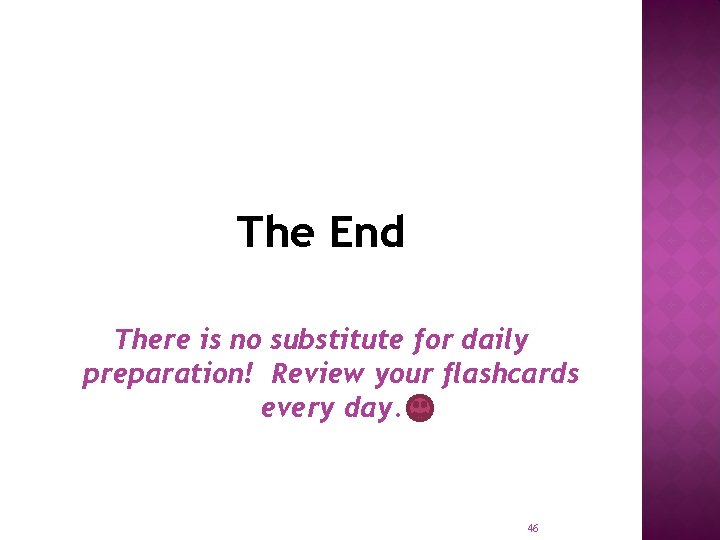 The End

There is no substitute for daily preparation! Review your flashcards every day.

46